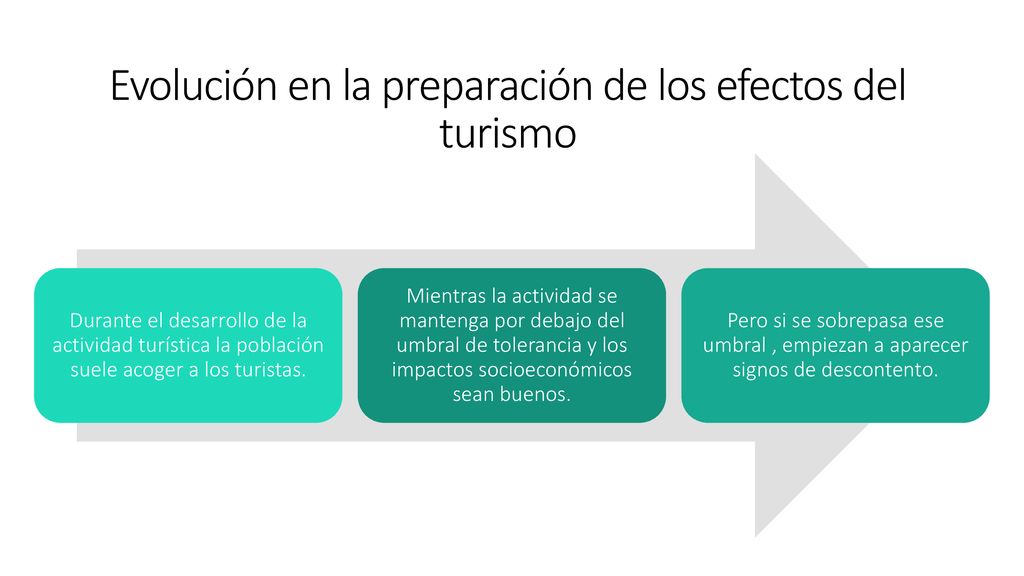 Evolución en la preparación de los efectos del turismo

Durante el desarrollo de la actividad turística la población suele acoger a los turistas.

Mientras la actividad se mantenga por debajo del umbral de tolerancia y los impactos socioeconómicos sean buenos.

Pero si se sobrepasa ese umbral , empiezan a aparecer signos de descontento.